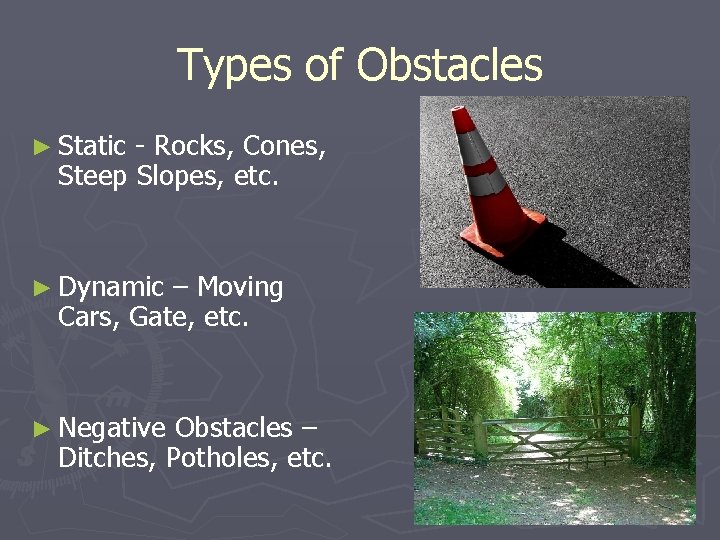 Types of Obstacles

► Static - Rocks, Cones, Steep Slopes, etc.

► Dynamic – Moving Cars, Gate, etc.

► Negative Obstacles – Ditches, Potholes, etc.